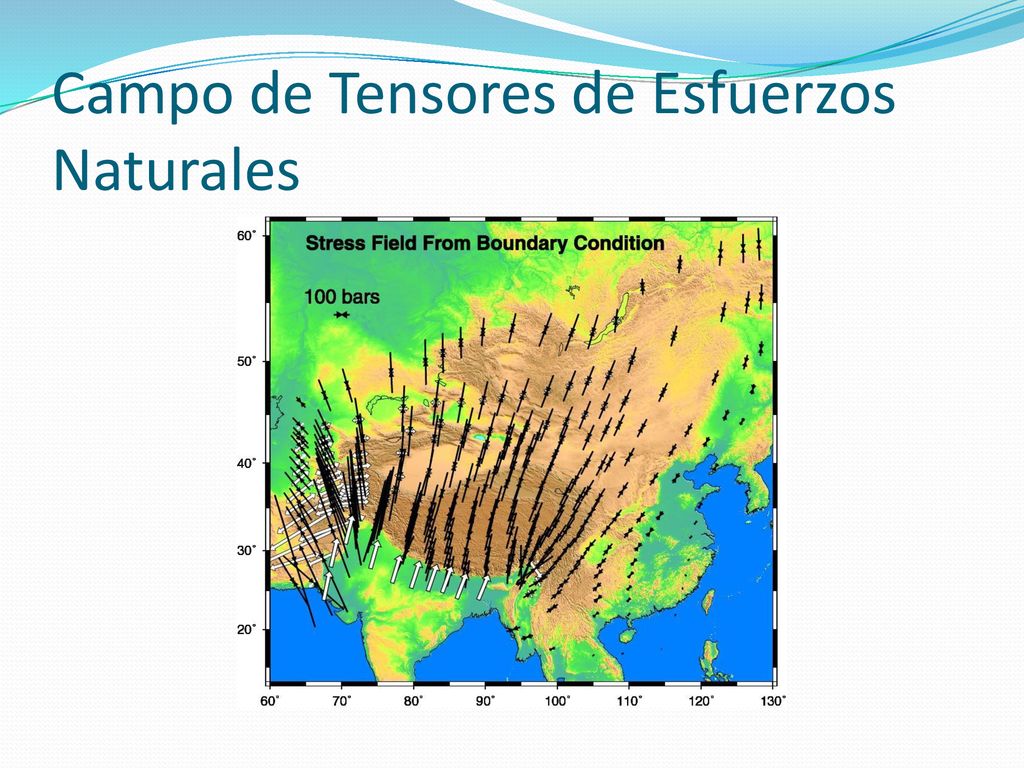 Campo de Tensores de Esfuerzos Naturales

Stress Field From Boundary Condition

100 bars

60°
50°
40°
30°
20°

60° 70° 80° 90° 100° 110° 120° 130°